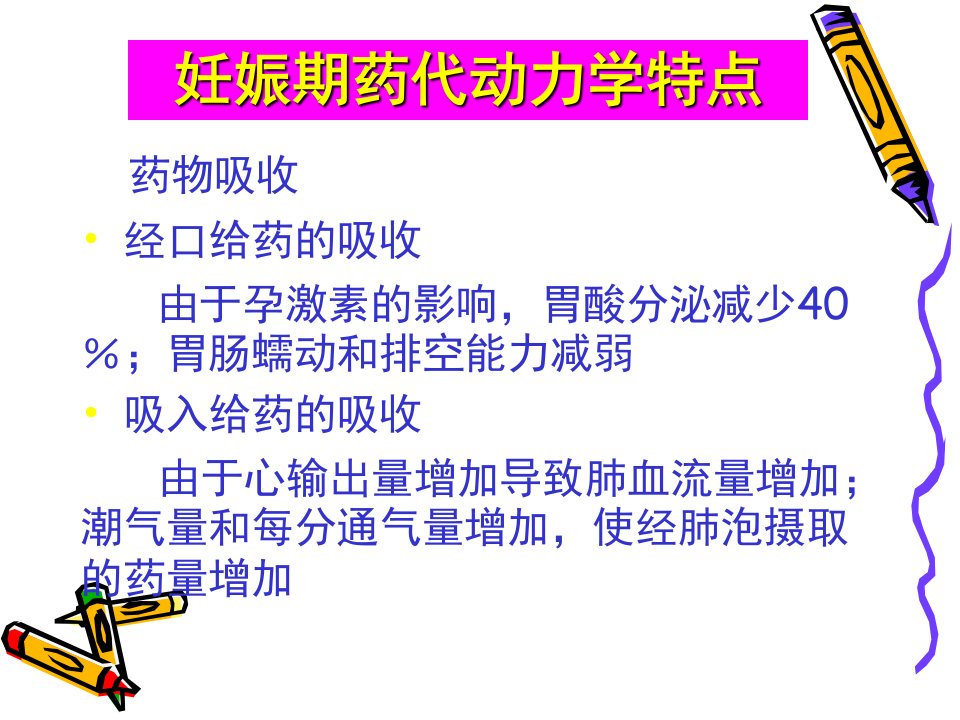 妊娠期药代动力学特点

药物吸收

• 经口给药的吸收

由于孕激素的影响，胃酸分泌减少40％；胃肠蠕动和排空能力减弱

• 吸入给药的吸收

由于心输出量增加导致肺血流量增加；潮气量和每分通气量增加，使经肺泡摄取的药量增加